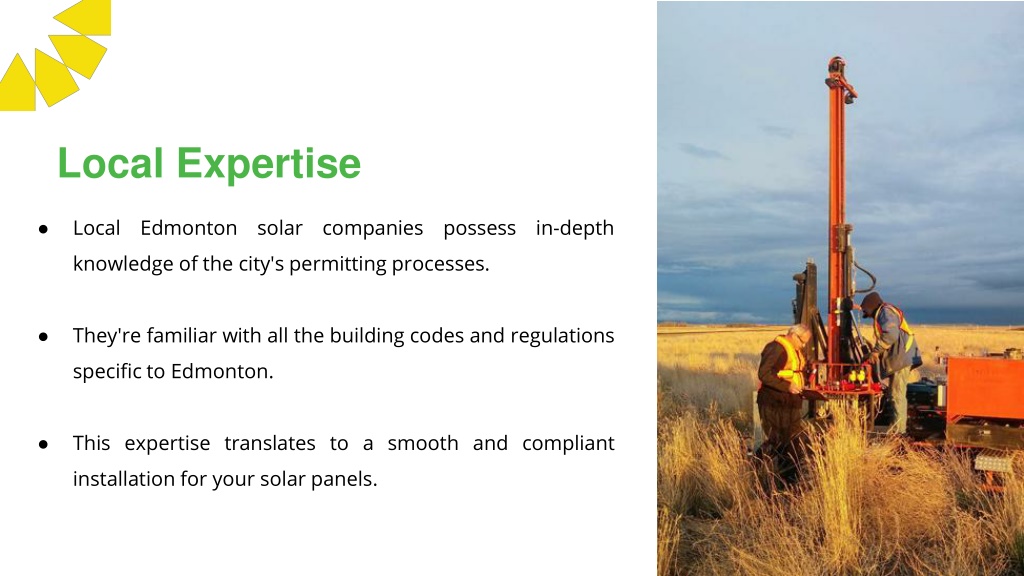 Local Expertise

● Local Edmonton solar companies possess in-depth knowledge of the city's permitting processes.

● They're familiar with all the building codes and regulations specific to Edmonton.

● This expertise translates to a smooth and compliant installation for your solar panels.